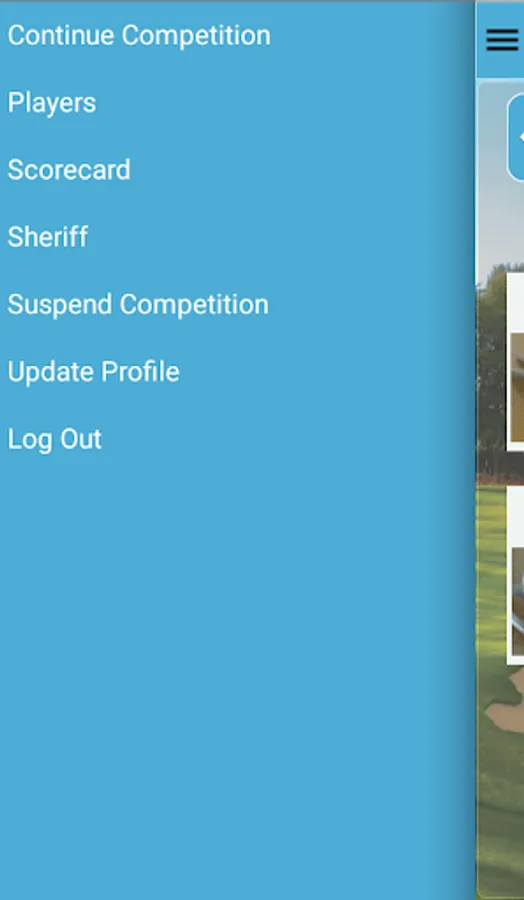 Continue Competition

Players

Scorecard

Sheriff

Suspend Competition

Update Profile

Log Out